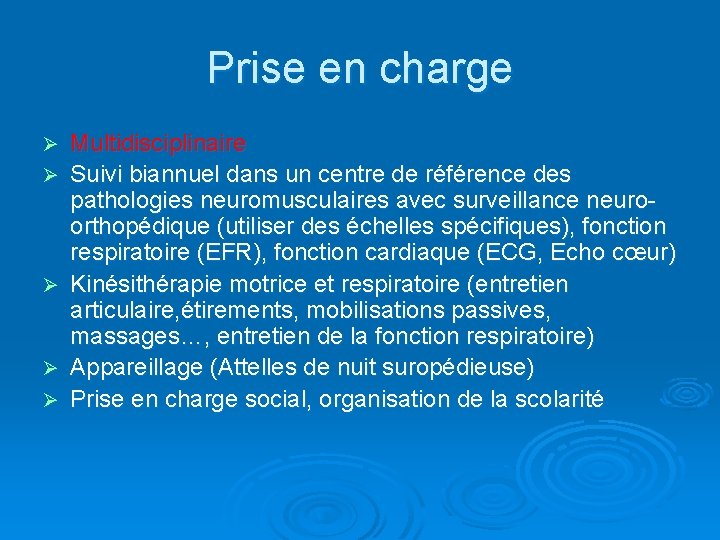 Prise en charge

➢ Multidisciplinaire
➢ Suivi biannuel dans un centre de référence des pathologies neuromusculaires avec surveillance neuro-orthopédique (utiliser des échelles spécifiques), fonction respiratoire (EFR), fonction cardiaque (ECG, Echo cœur)
➢ Kinésithérapie motrice et respiratoire (entretien articulaire,étirements, mobilisations passives, massages…, entretien de la fonction respiratoire)
➢ Appareillage (Attelles de nuit suropédieuse)
➢ Prise en charge social, organisation de la scolarité